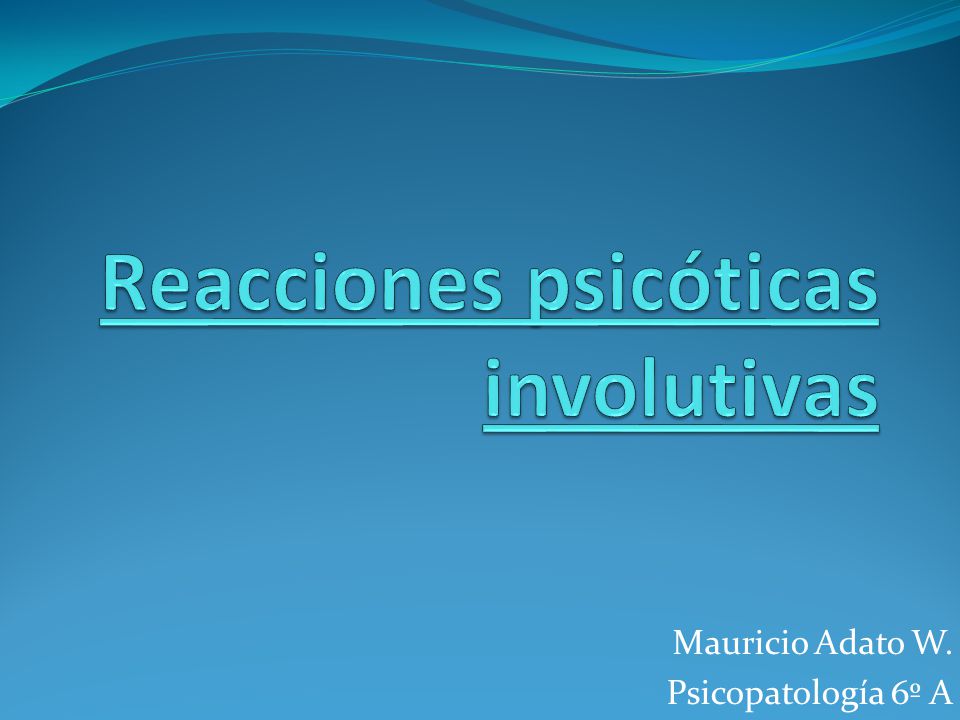 Reacciones psicóticas involutivas

Mauricio Adato W.
Psicopatología 6º A